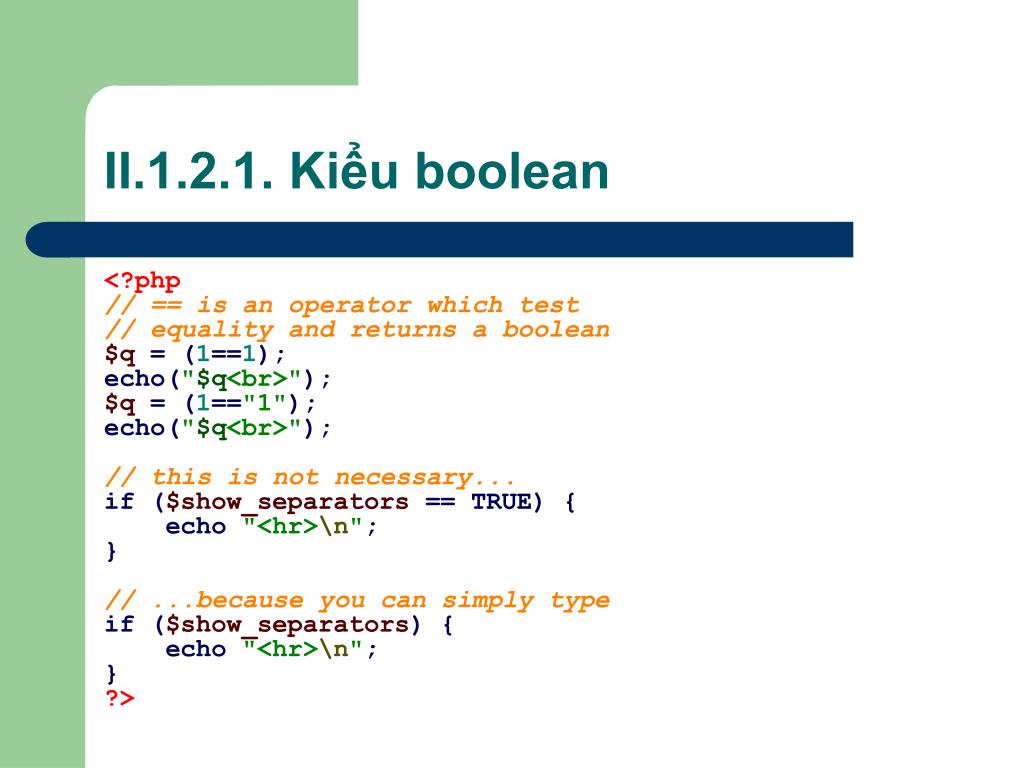 II.1.2.1. Kiểu boolean

<?php
// == is an operator which test
// equality and returns a boolean
$q = (1==1);
echo("$q<br>");
$q = (1=="1");
echo("$q<br>");

// this is not necessary...
if ($show_separators == TRUE) {
    echo "<hr>\n";
}

// ...because you can simply type
if ($show_separators) {
    echo "<hr>\n";
}
?>